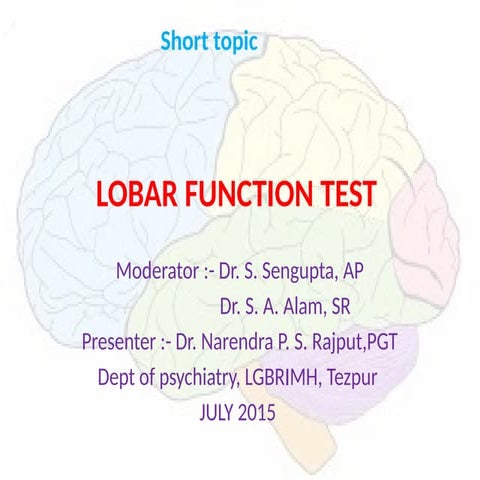 Short topic

LOBAR FUNCTION TEST

Moderator :- Dr. S. Sengupta, AP
Dr. S. A. Alam, SR
Presenter :- Dr. Narendra P. S. Rajput,PGT
Dept of psychiatry, LGBRIMH, Tezpur
JULY 2015